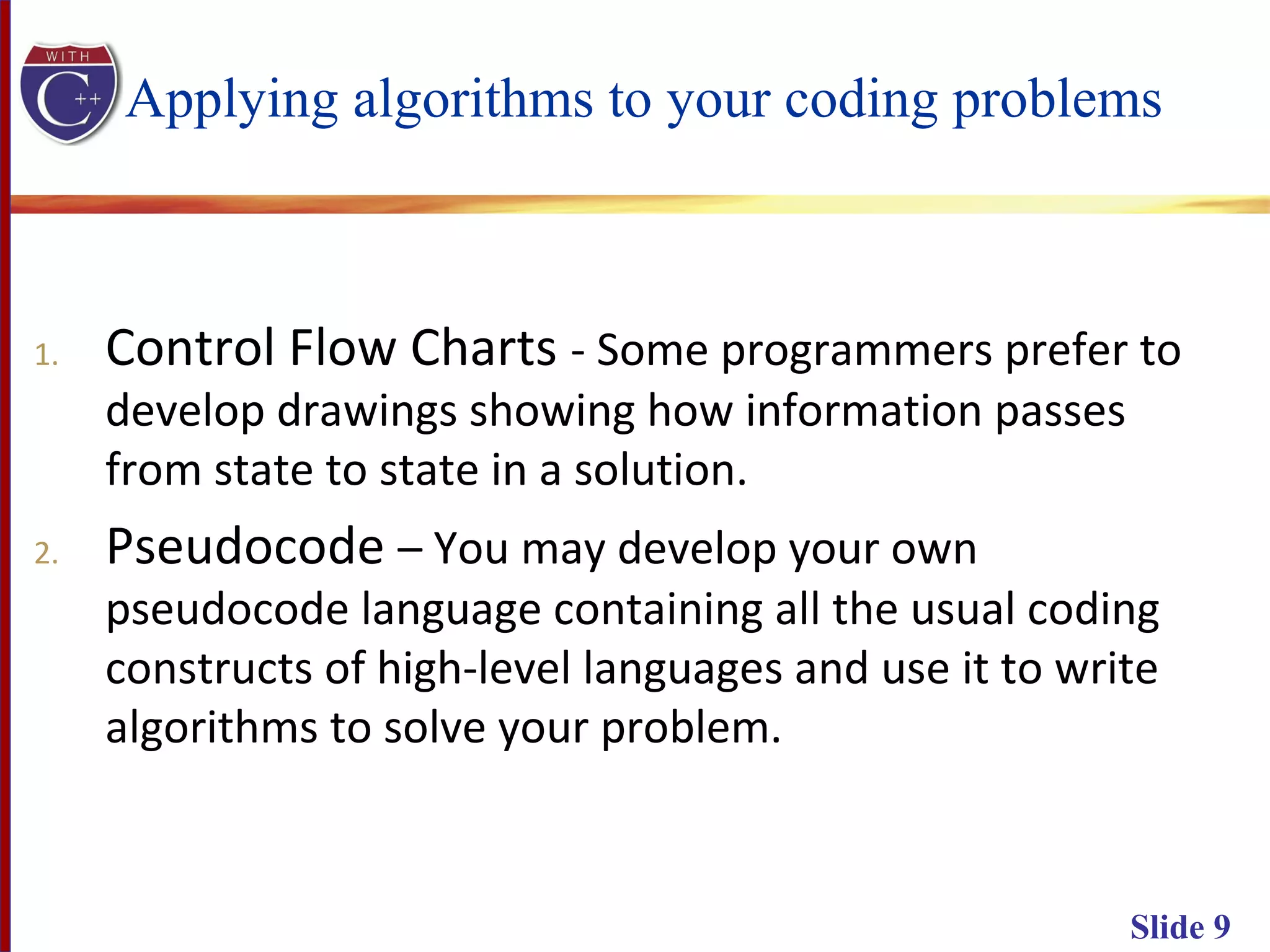 WITH C++

Applying algorithms to your coding problems

1. Control Flow Charts - Some programmers prefer to develop drawings showing how information passes from state to state in a solution.

2. Pseudocode – You may develop your own pseudocode language containing all the usual coding constructs of high-level languages and use it to write algorithms to solve your problem.

Slide 9